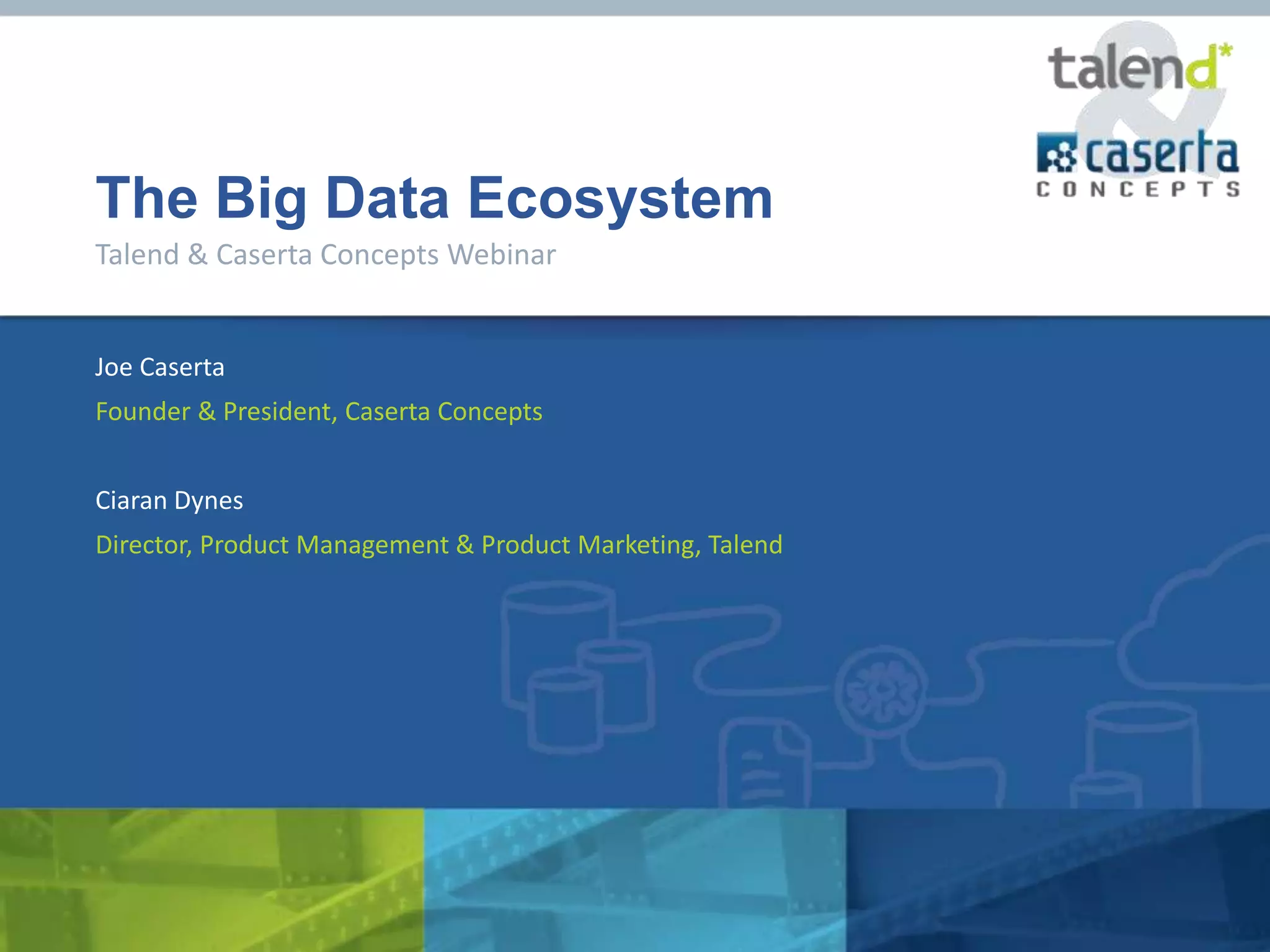 talend*
&
caserta
CONCEPTS

The Big Data Ecosystem

Talend & Caserta Concepts Webinar

Joe Caserta

Founder & President, Caserta Concepts

Ciaran Dynes

Director, Product Management & Product Marketing, Talend